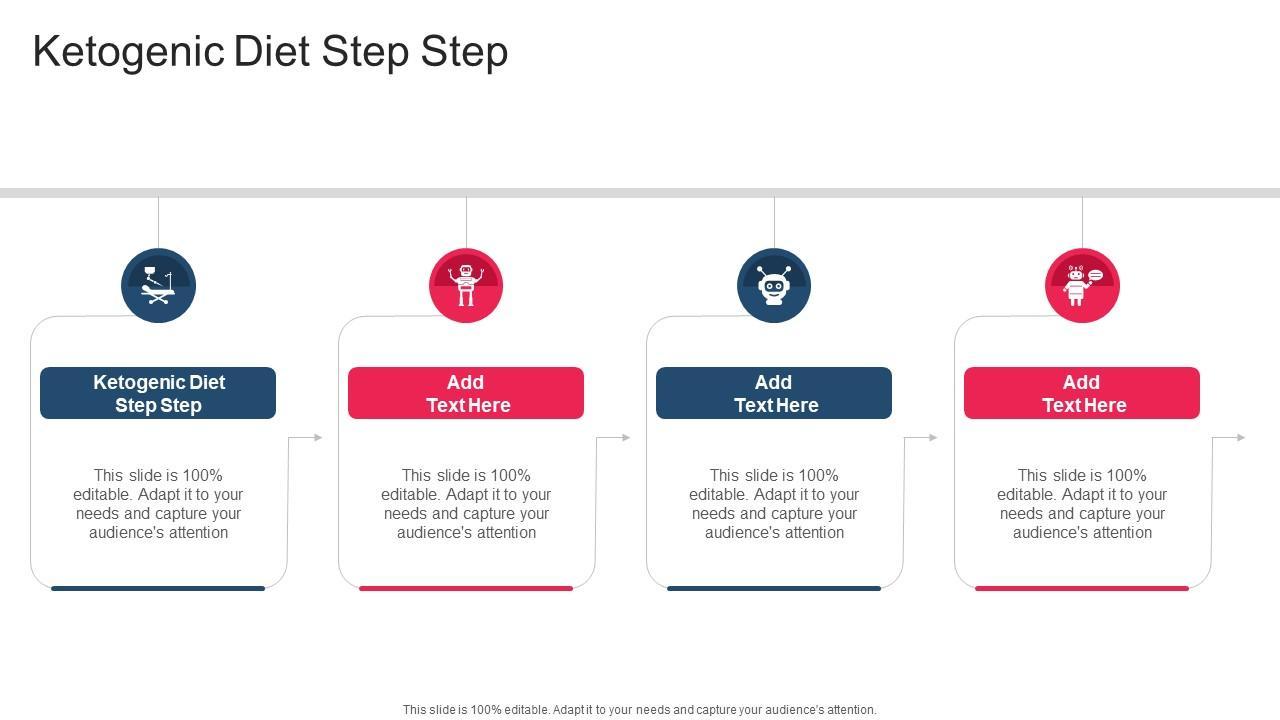 Ketogenic Diet Step Step

Ketogenic Diet Step Step

This slide is 100% editable. Adapt it to your needs and capture your audience's attention

Add Text Here

This slide is 100% editable. Adapt it to your needs and capture your audience's attention

Add Text Here

This slide is 100% editable. Adapt it to your needs and capture your audience's attention

Add Text Here

This slide is 100% editable. Adapt it to your needs and capture your audience's attention

This slide is 100% editable. Adapt it to your needs and capture your audience's attention.